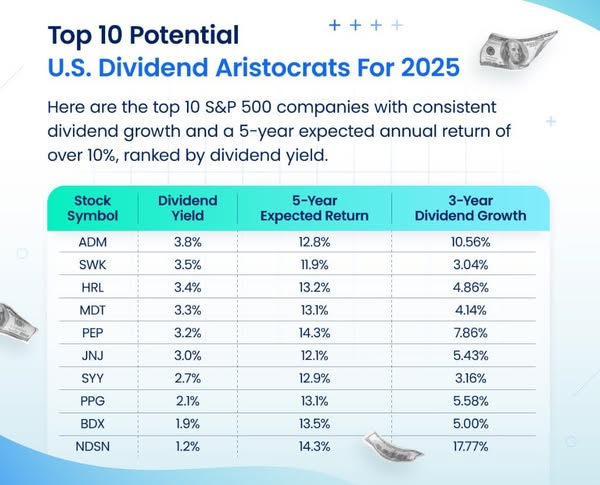 Top 10 Potential
U.S. Dividend Aristocrats For 2025

Here are the top 10 S&P 500 companies with consistent dividend growth and a 5-year expected annual return of over 10%, ranked by dividend yield.

| Stock Symbol | Dividend Yield | 5-Year Expected Return | 3-Year Dividend Growth |
|---|---|---|---|
| ADM | 3.8% | 12.8% | 10.56% |
| SWK | 3.5% | 11.9% | 3.04% |
| HRL | 3.4% | 13.2% | 4.86% |
| MDT | 3.3% | 13.1% | 4.14% |
| PEP | 3.2% | 14.3% | 7.86% |
| JNJ | 3.0% | 12.1% | 5.43% |
| SYY | 2.7% | 12.9% | 3.16% |
| PPG | 2.1% | 13.1% | 5.58% |
| BDX | 1.9% | 13.5% | 5.00% |
| NDSN | 1.2% | 14.3% | 17.77% |